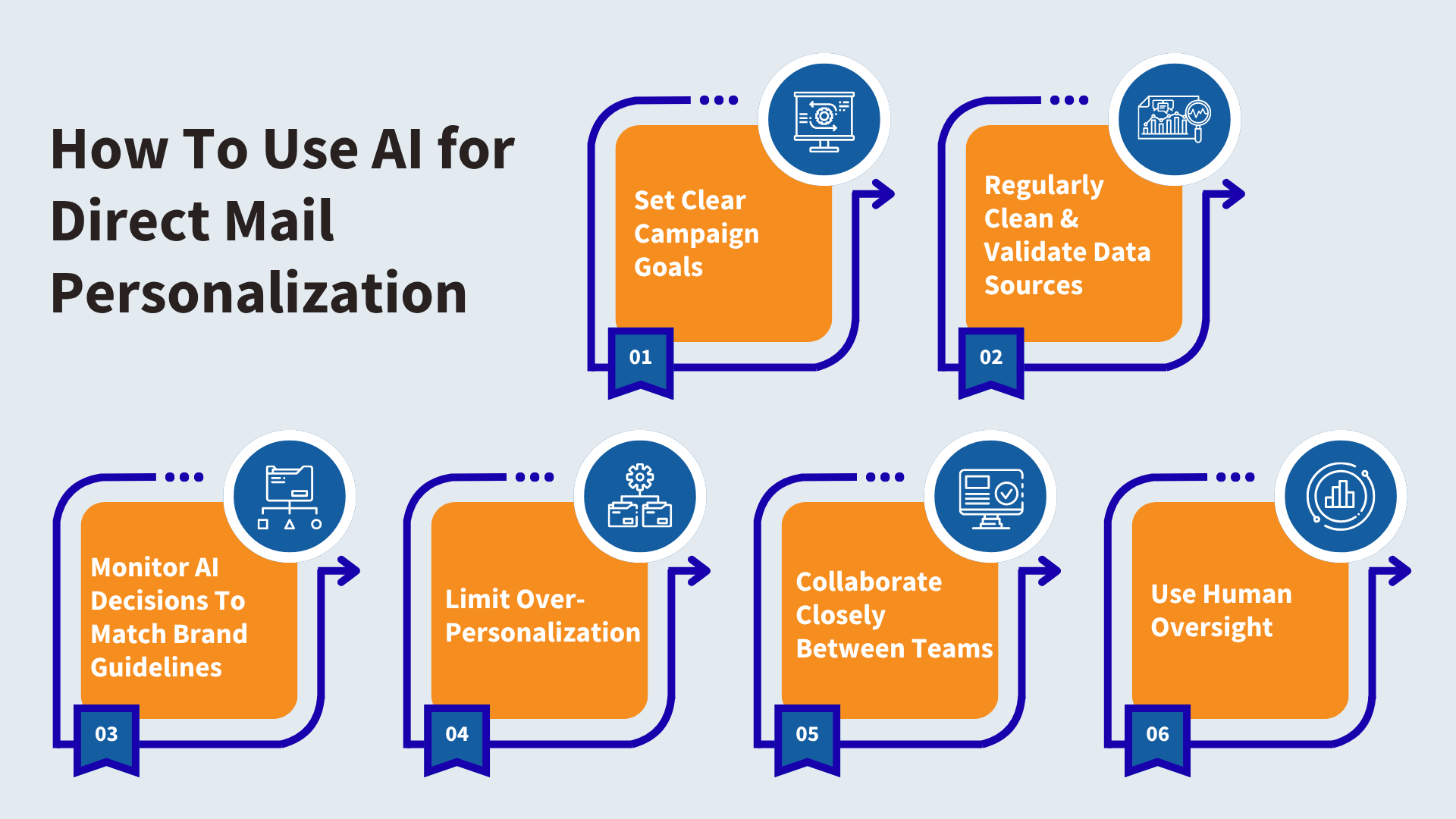 How To Use AI for Direct Mail Personalization

Set Clear Campaign Goals

01

Regularly Clean & Validate Data Sources

02

Monitor AI Decisions To Match Brand Guidelines

03

Limit Over-Personalization

04

Collaborate Closely Between Teams

05

Use Human Oversight

06